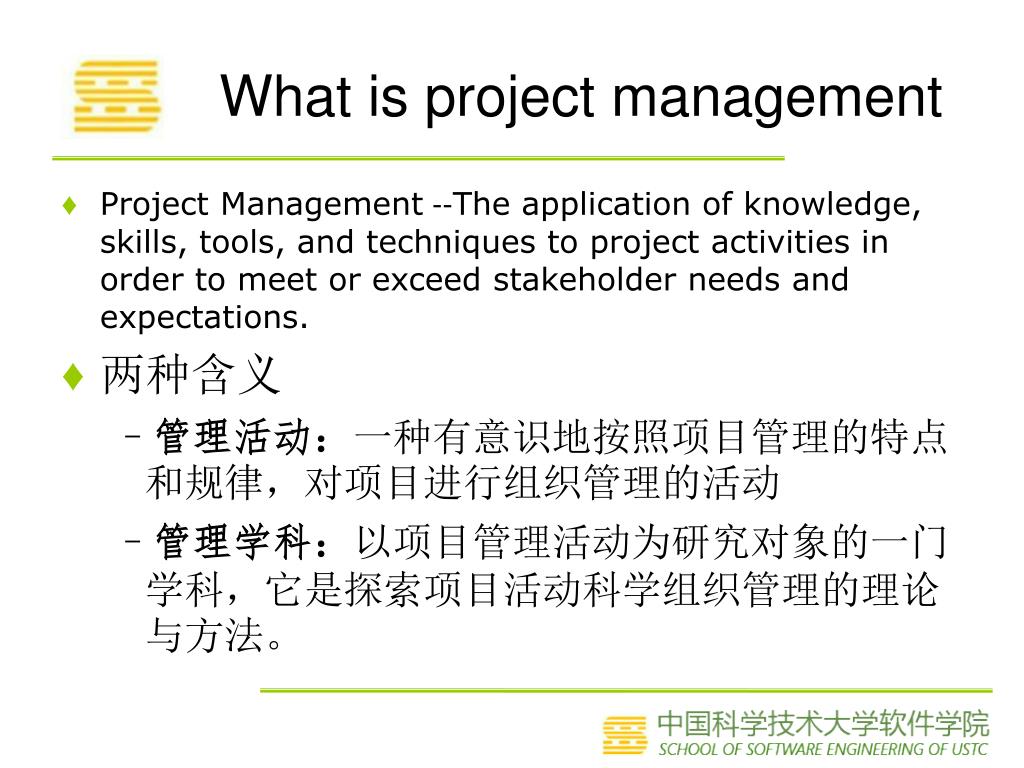 What is project management

♦ Project Management --The application of knowledge, skills, tools, and techniques to project activities in order to meet or exceed stakeholder needs and expectations.

♦ 两种含义

– 管理活动：一种有意识地按照项目管理的特点和规律，对项目进行组织管理的活动

– 管理学科：以项目管理活动为研究对象的一门学科，它是探索项目活动科学组织管理的理论与方法。

中国科学技术大学软件学院
SCHOOL OF SOFTWARE ENGINEERING OF USTC